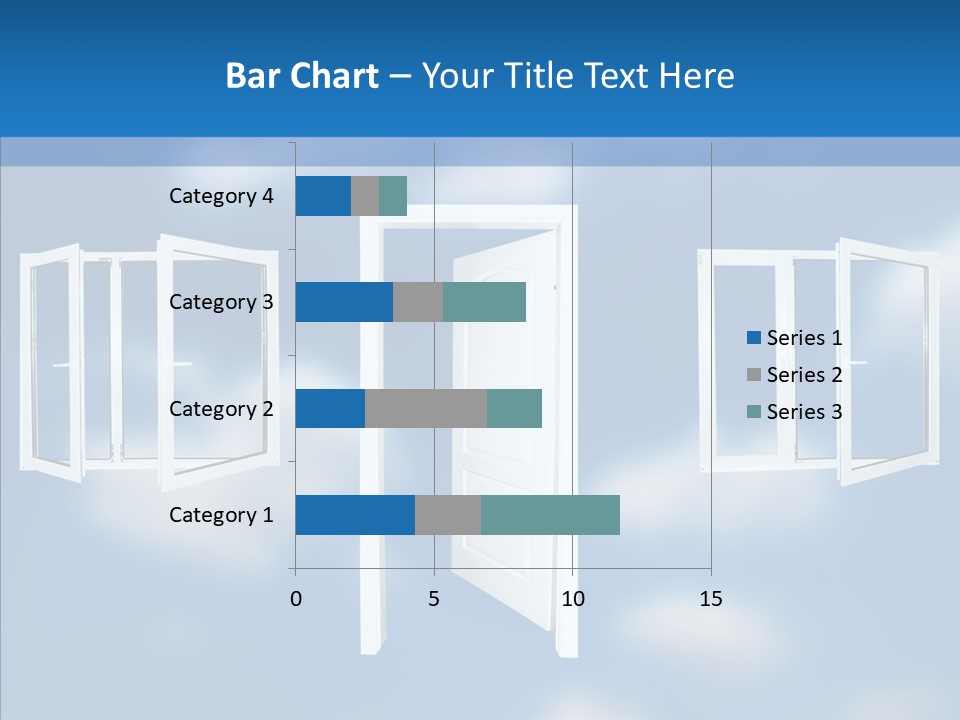 Bar Chart – Your Title Text Here

Category 4
Category 3
Category 2
Category 1

0
5
10
15

Series 1
Series 2
Series 3